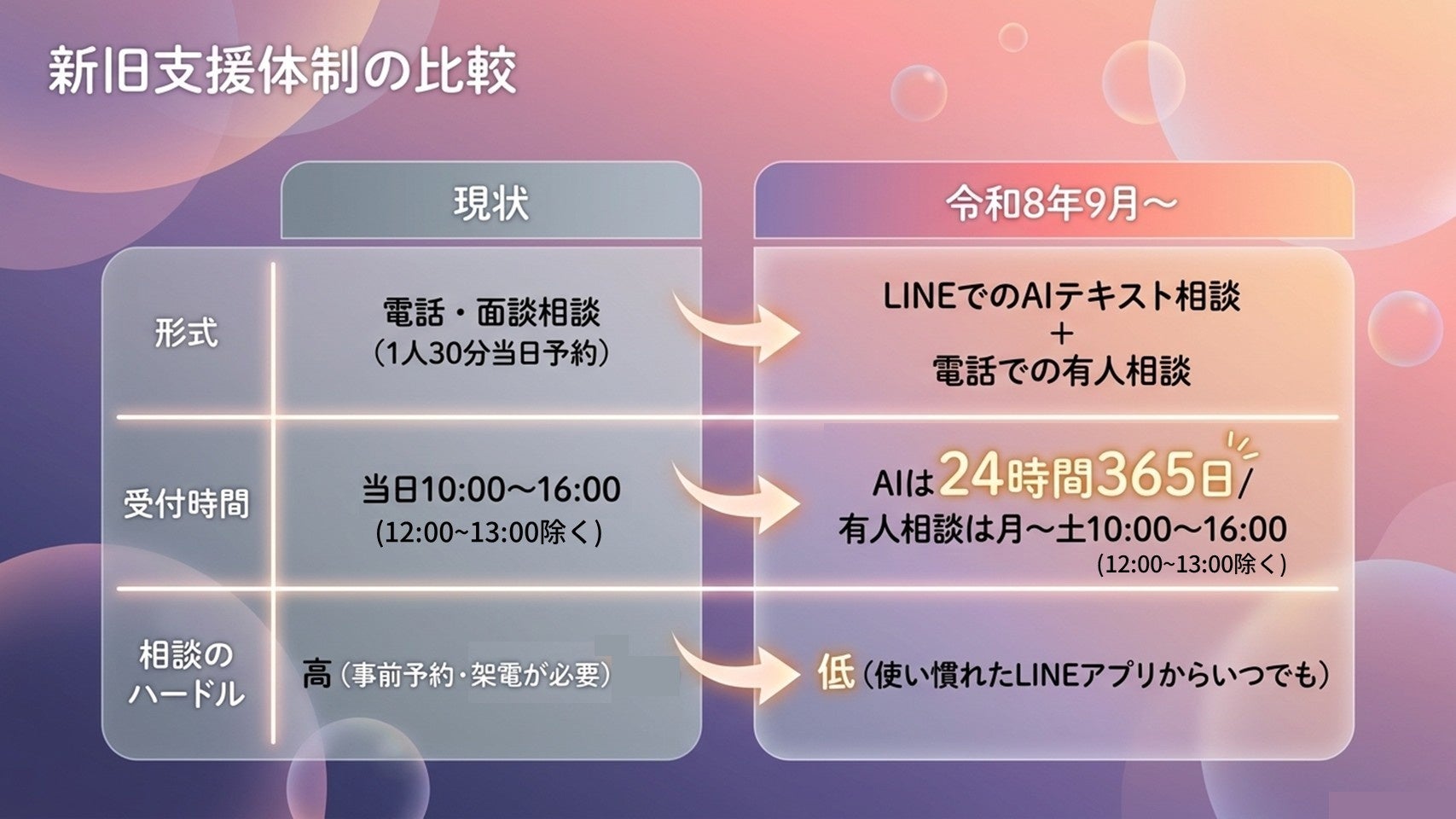 新旧支援体制の比較

|  | 現状 | 令和8年9月～ |
|---|---|---|
| 形式 | 電話・面談相談（1人30分当日予約） | LINEでのAIテキスト相談 ＋ 電話での有人相談 |
| 受付時間 | 当日10:00～16:00 (12:00~13:00除く) | AIは24時間365日/ 有人相談は月～土10:00～16:00 (12:00~13:00除く) |
| 相談のハードル | 高（事前予約・架電が必要） | 低（使い慣れたLINEアプリからいつでも） |